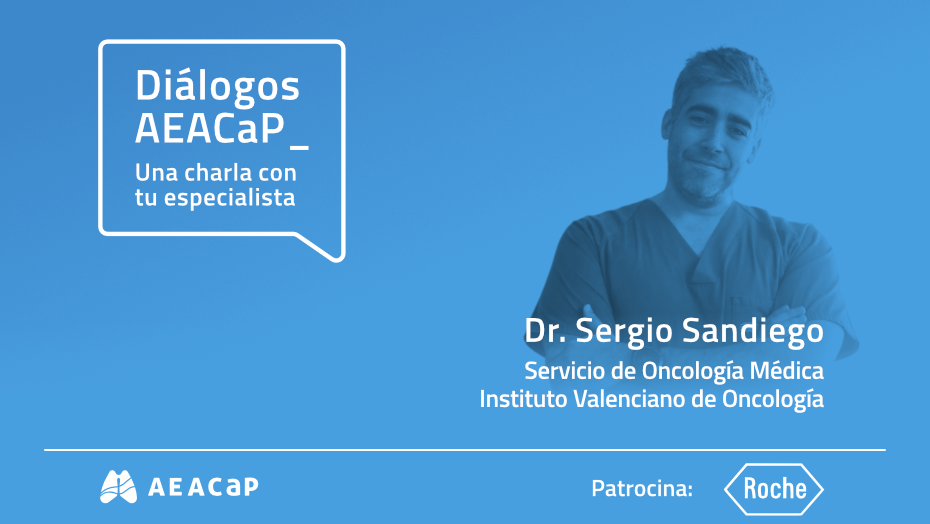 Diálogos AEACaP_

Una charla con tu especialista

Dr. Sergio Sandiego

Servicio de Oncología Médica
Instituto Valenciano de Oncología

AEACaP

Patrocina: Roche